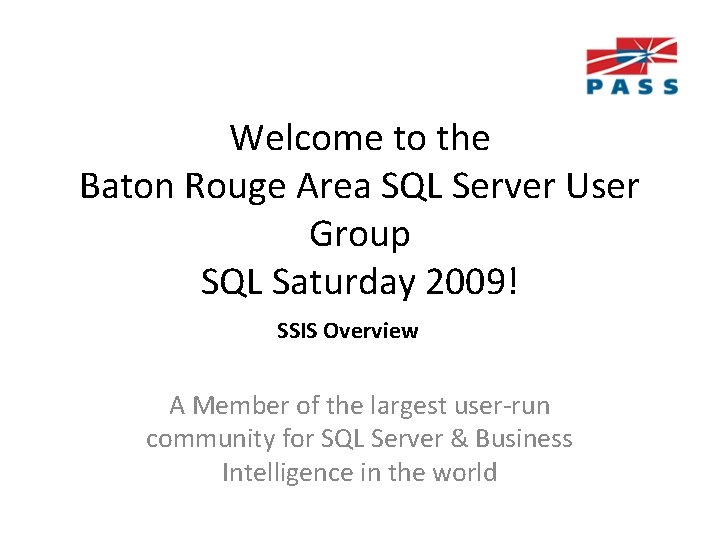 PASS

Welcome to the Baton Rouge Area SQL Server User Group SQL Saturday 2009!

SSIS Overview

A Member of the largest user-run community for SQL Server & Business Intelligence in the world